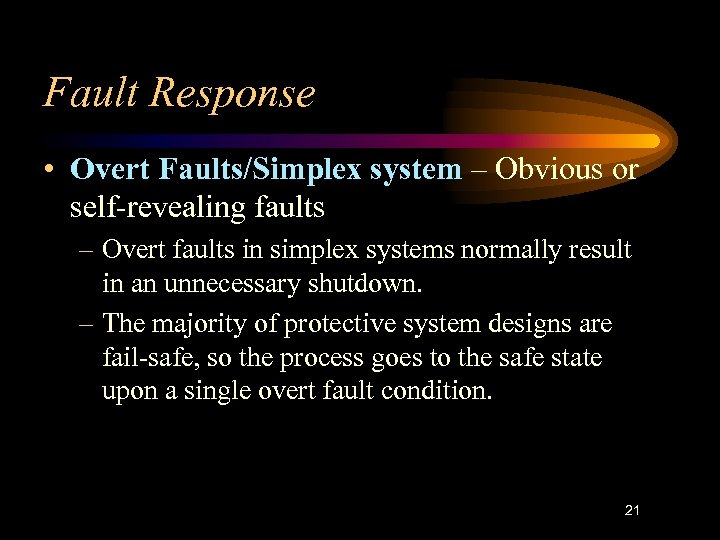 Fault Response

• Overt Faults/Simplex system – Obvious or self-revealing faults

– Overt faults in simplex systems normally result in an unnecessary shutdown.

– The majority of protective system designs are fail-safe, so the process goes to the safe state upon a single overt fault condition.

21